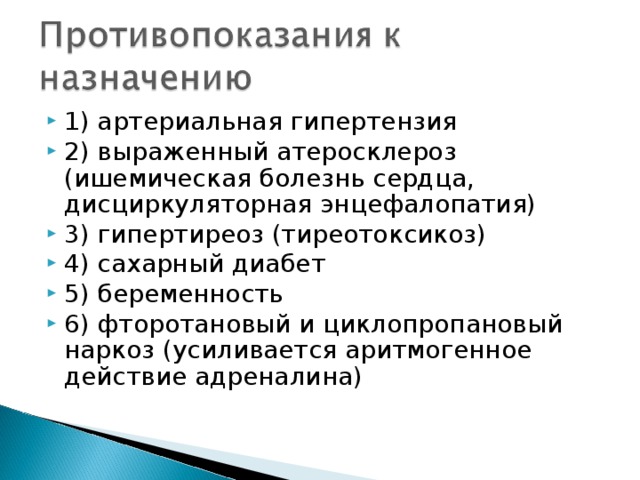 Противопоказания к назначению

1) артериальная гипертензия
2) выраженный атеросклероз (ишемическая болезнь сердца, дисциркуляторная энцефалопатия)
3) гипертиреоз (тиреотоксикоз)
4) сахарный диабет
5) беременность
6) фторотановый и циклопропановый наркоз (усиливается аритмогенное действие адреналина)